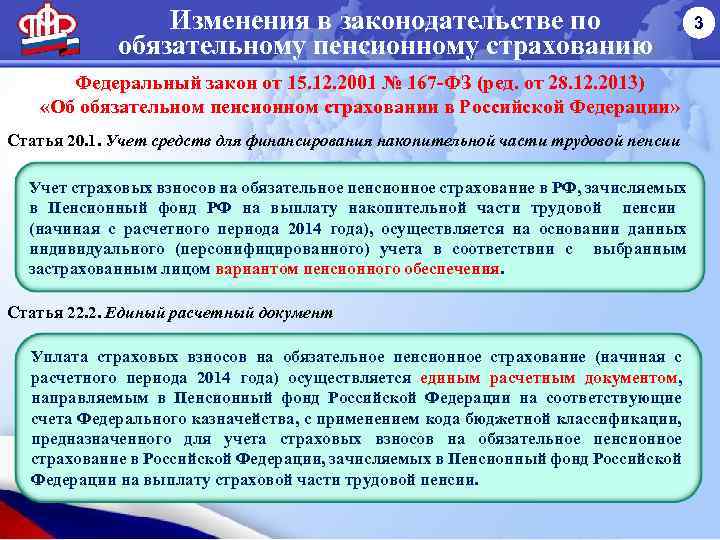 Изменения в законодательстве по обязательному пенсионному страхованию

3

Федеральный закон от 15.12.2001 № 167-ФЗ (ред. от 28.12.2013) «Об обязательном пенсионном страховании в Российской Федерации»

Статья 20.1. Учет средств для финансирования накопительной части трудовой пенсии

Учет страховых взносов на обязательное пенсионное страхование в РФ, зачисляемых в Пенсионный фонд РФ на выплату накопительной части трудовой пенсии (начиная с расчетного периода 2014 года), осуществляется на основании данных индивидуального (персонифицированного) учета в соответствии с выбранным застрахованным лицом вариантом пенсионного обеспечения.

Статья 22.2. Единый расчетный документ

Уплата страховых взносов на обязательное пенсионное страхование (начиная с расчетного периода 2014 года) осуществляется единым расчетным документом, направляемым в Пенсионный фонд Российской Федерации на соответствующие счета Федерального казначейства, с применением кода бюджетной классификации, предназначенного для учета страховых взносов на обязательное пенсионное страхование в Российской Федерации, зачисляемых в Пенсионный фонд Российской Федерации на выплату страховой части трудовой пенсии.